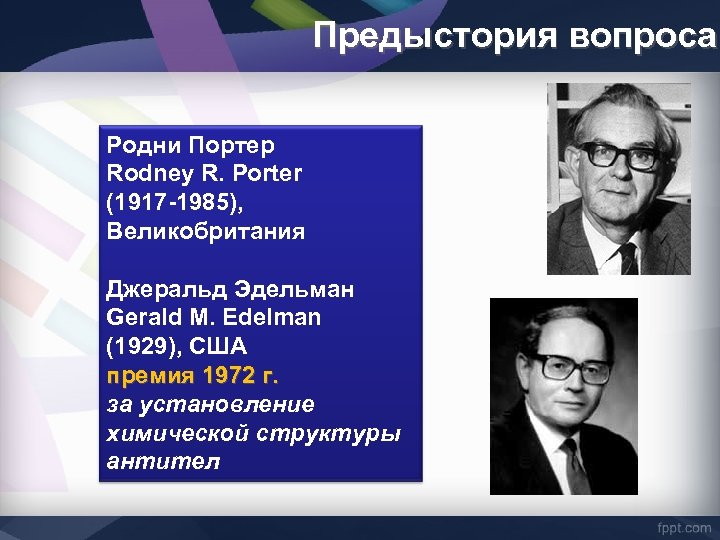 Предыстория вопроса

Родни Портер
Rodney R. Porter
(1917-1985),
Великобритания

Джеральд Эдельман
Gerald M. Edelman
(1929), США
премия 1972 г.
за установление химической структуры антител

fppt.com